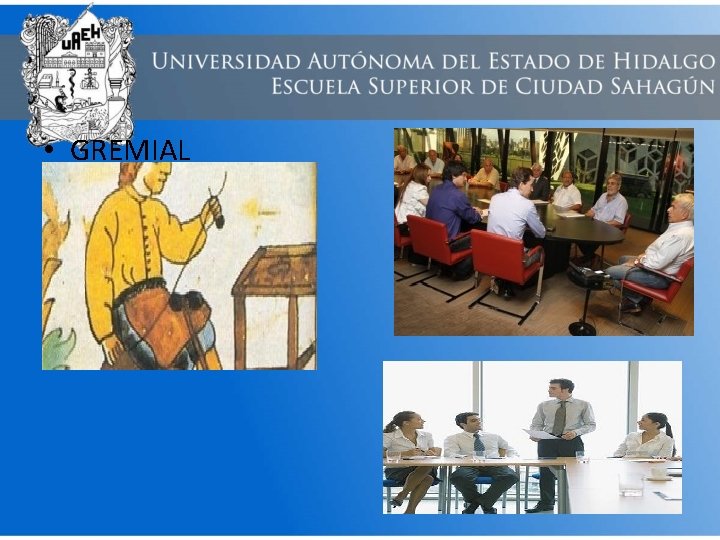 UAEH

UNIVERSIDAD AUTÓNOMA DEL ESTADO DE HIDALGO
ESCUELA SUPERIOR DE CIUDAD SAHAGÚN

• GREMIAL